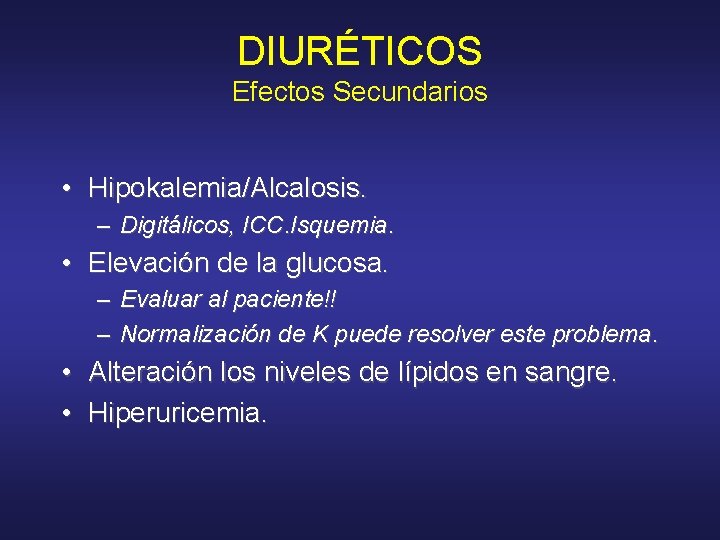 DIURÉTICOS
Efectos Secundarios

• Hipokalemia/Alcalosis.
– Digitálicos, ICC.Isquemia.
• Elevación de la glucosa.
– Evaluar al paciente!!
– Normalización de K puede resolver este problema.
• Alteración los niveles de lípidos en sangre.
• Hiperuricemia.